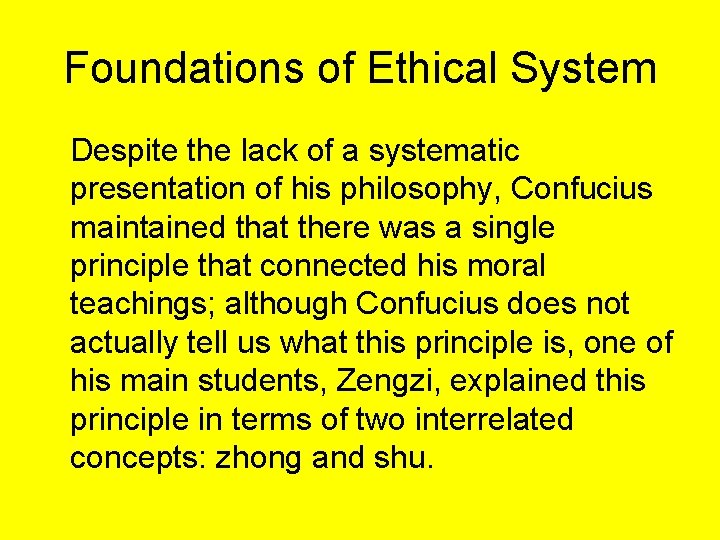 Foundations of Ethical System

Despite the lack of a systematic presentation of his philosophy, Confucius maintained that there was a single principle that connected his moral teachings; although Confucius does not actually tell us what this principle is, one of his main students, Zengzi, explained this principle in terms of two interrelated concepts: zhong and shu.